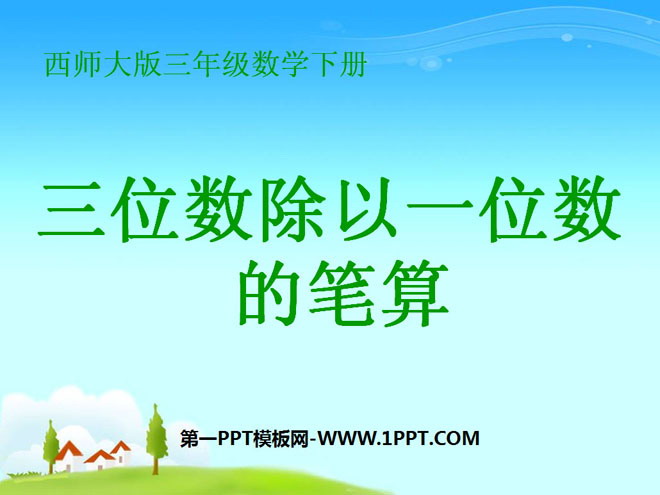 西师大版三年级数学下册

三位数除以一位数的笔算

第一PPT模板网-WWW.1PPT.COM